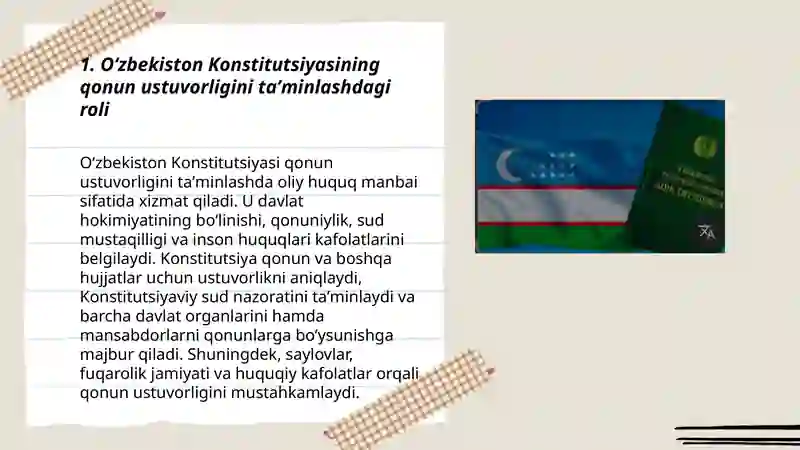 1. O‘zbekiston Konstitutsiyasining qonun ustuvorligini ta’minlashdagi roli

O‘zbekiston Konstitutsiyasi qonun ustuvorligini ta’minlashda oliy huquq manbai sifatida xizmat qiladi. U davlat hokimiyatining bo‘linishi, qonuniylik, sud mustaqilligi va inson huquqlari kafolatlarini belgilaydi. Konstitutsiya qonun va boshqa hujjatlar uchun ustuvorlikni aniqlaydi, Konstitutsiyaviy sud nazoratini ta’minlaydi va barcha davlat organlarini hamda mansabdorlarni qonunlarga bo‘ysunishga majbur qiladi. Shuningdek, saylovlar, fuqarolik jamiyati va huquqiy kafolatlar orqali qonun ustuvorligini mustahkamlaydi.